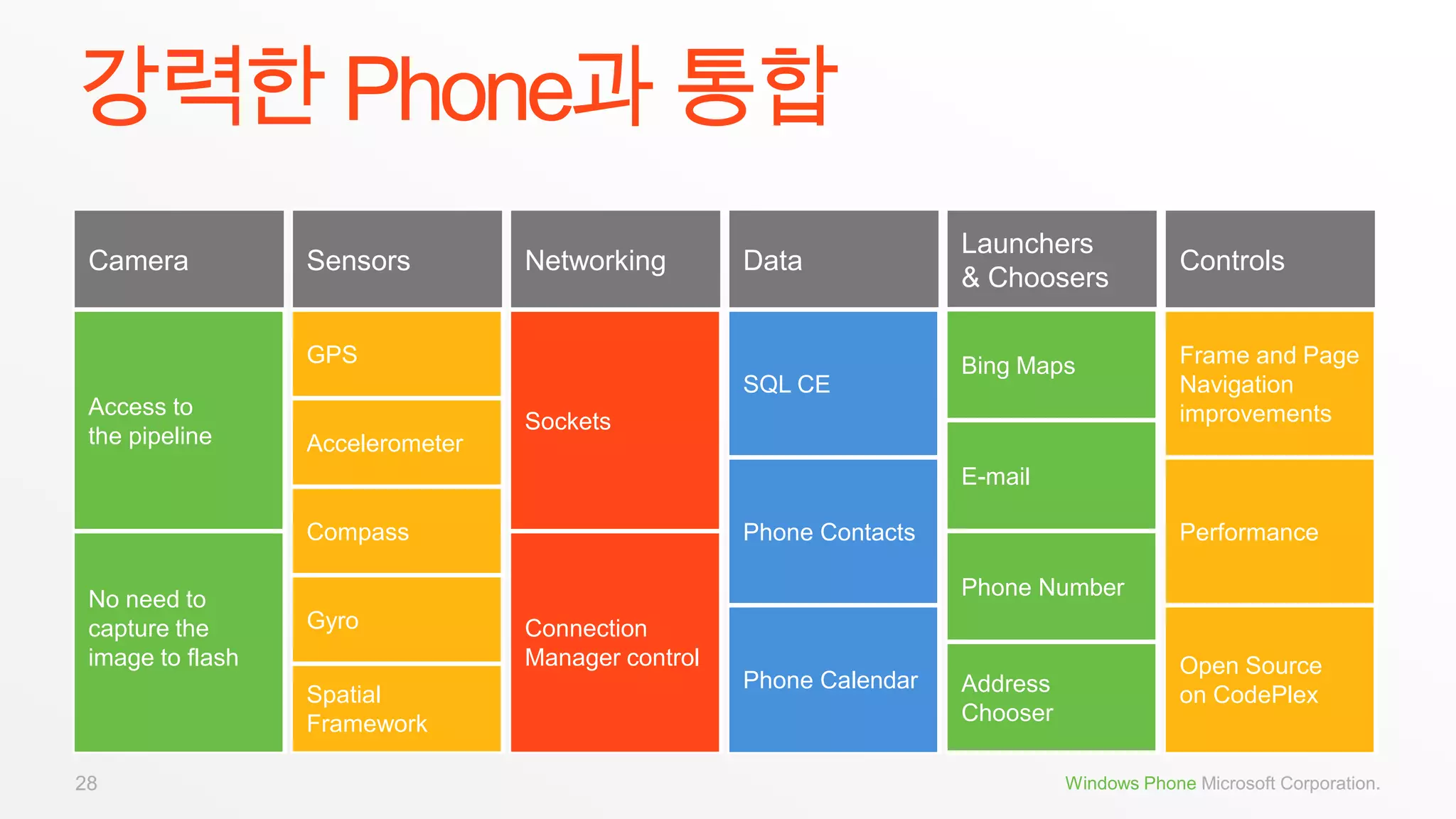 강력한 Phone과 통합

Camera

Access to the pipeline

No need to capture the image to flash

Sensors

GPS

Accelerometer

Compass

Gyro

Spatial Framework

Networking

Sockets

Connection Manager control

Data

SQL CE

Phone Contacts

Phone Calendar

Launchers & Choosers

Bing Maps

E-mail

Phone Number

Address Chooser

Controls

Frame and Page Navigation improvements

Performance

Open Source on CodePlex

28

Windows Phone Microsoft Corporation.